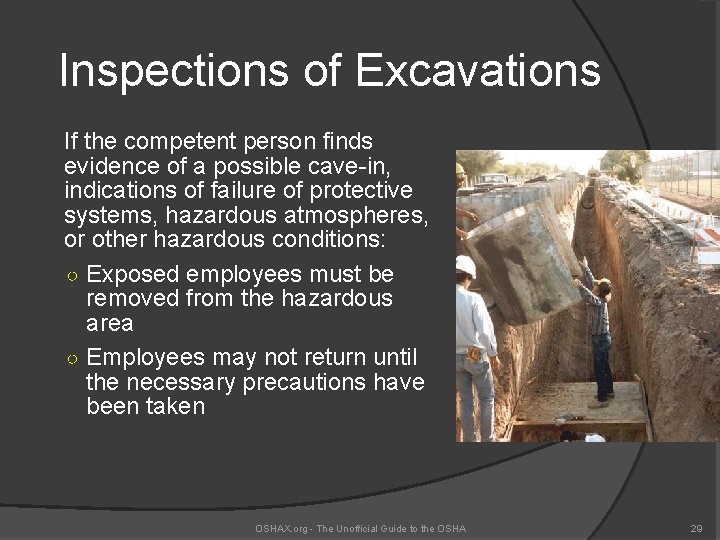 Inspections of Excavations

If the competent person finds evidence of a possible cave-in, indications of failure of protective systems, hazardous atmospheres, or other hazardous conditions:

○ Exposed employees must be removed from the hazardous area

○ Employees may not return until the necessary precautions have been taken

OSHAX.org - The Unofficial Guide to the OSHA

29